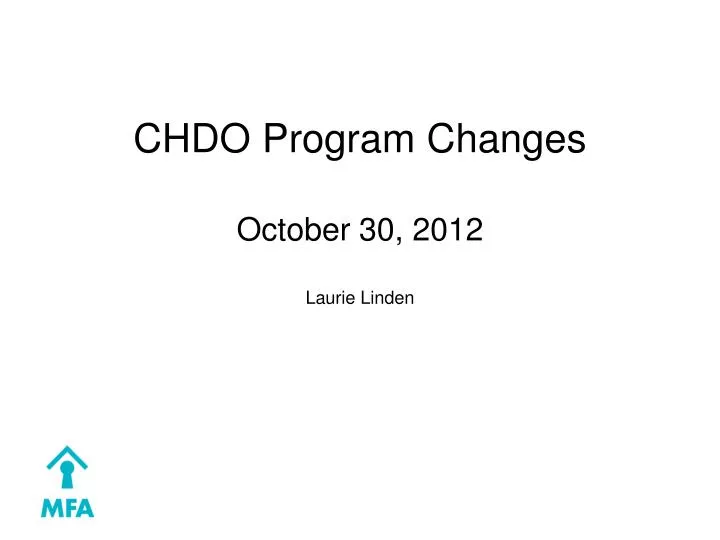 CHDO Program Changes

October 30, 2012

Laurie Linden

MFA